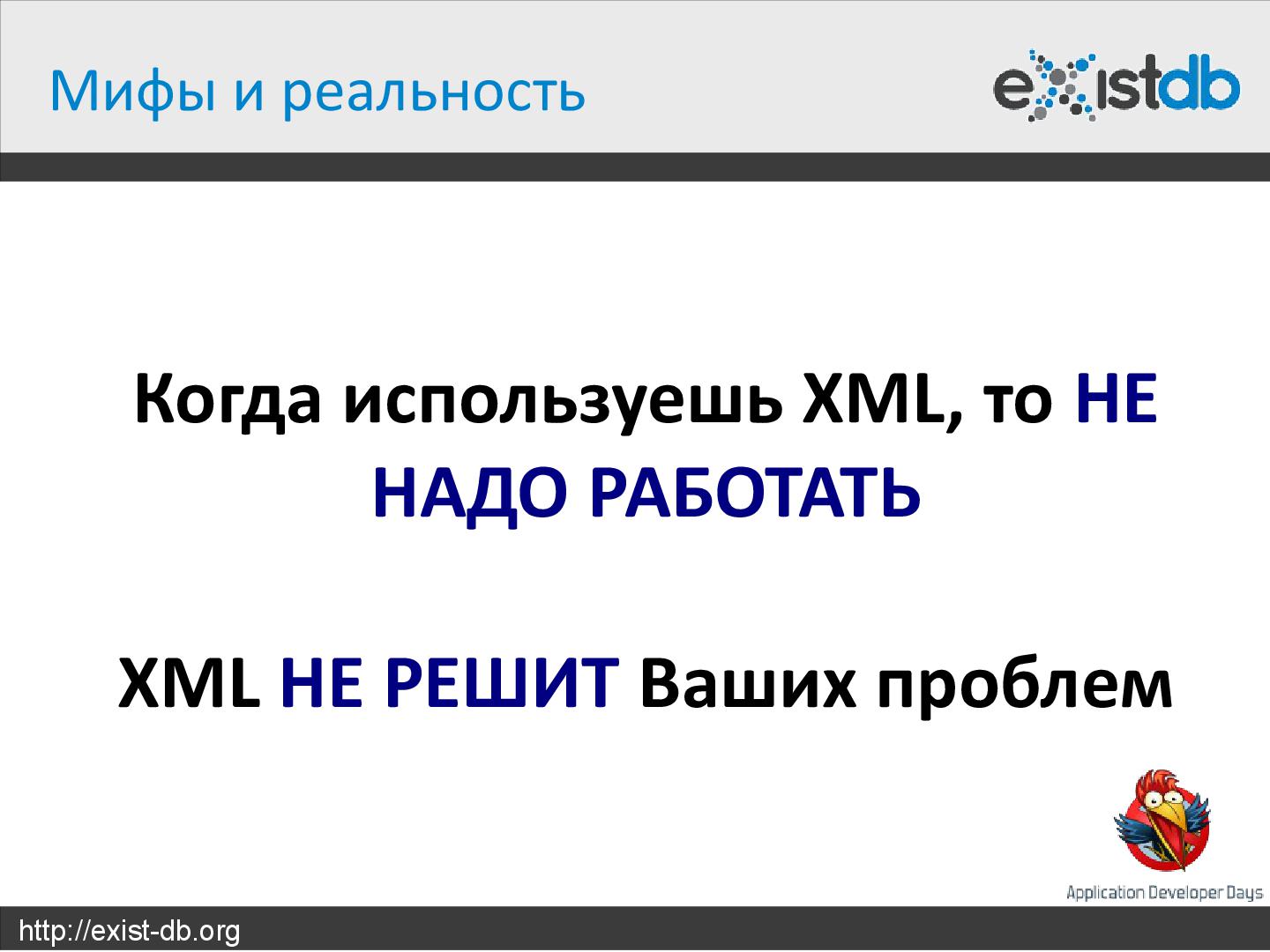 Мифы и реальность

existdb

Когда используешь XML, то НЕ НАДО РАБОТАТЬ

XML НЕ РЕШИТ Ваших проблем

Application Developer Days

http://exist-db.org